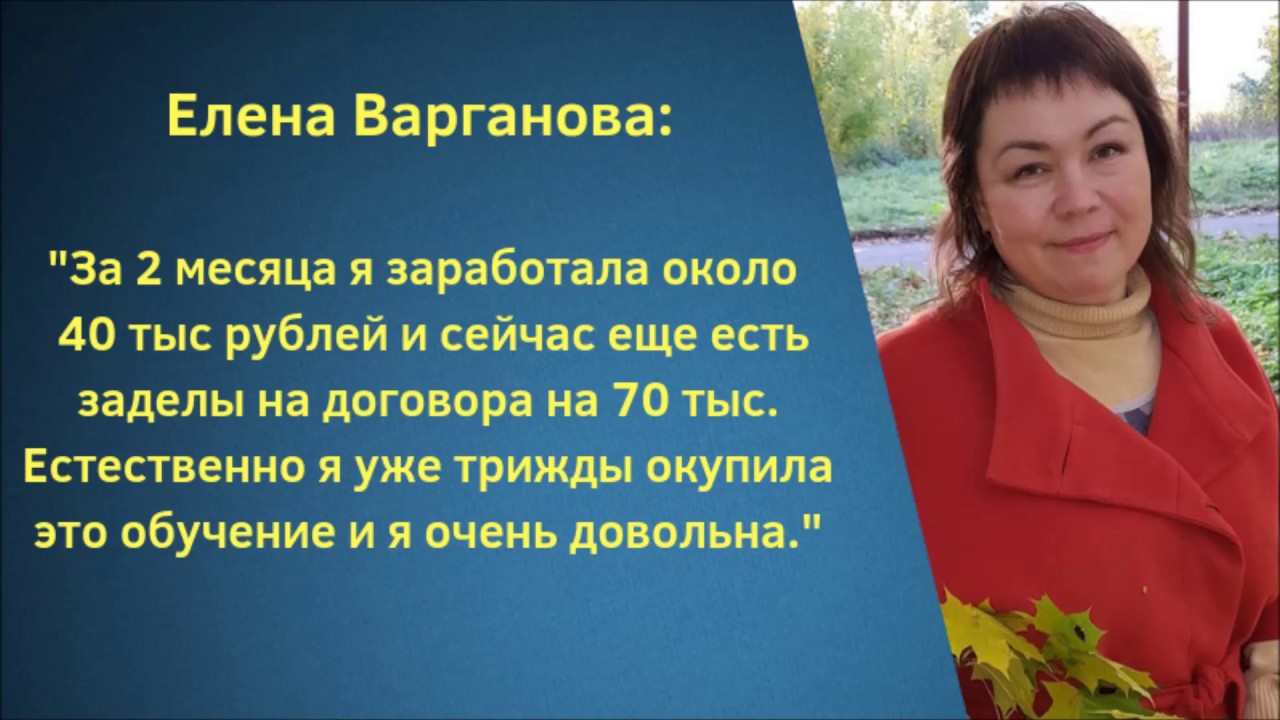 Елена Варганова:

"За 2 месяца я заработала около 40 тыс рублей и сейчас еще есть заделы на договора на 70 тыс. Естественно я уже трижды окупила это обучение и я очень довольна."